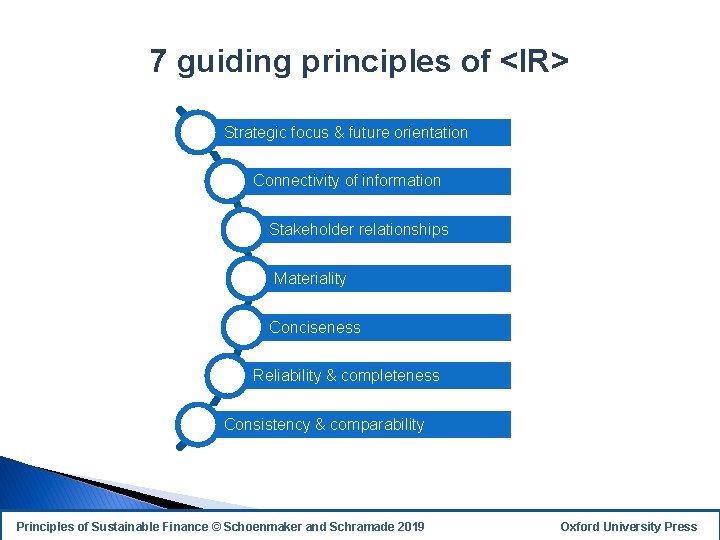 7 guiding principles of <IR>

Strategic focus & future orientation

Connectivity of information

Stakeholder relationships

Materiality

Conciseness

Reliability & completeness

Consistency & comparability

Principles of Sustainable Finance © Schoenmaker and Schramade 2019

Oxford University Press